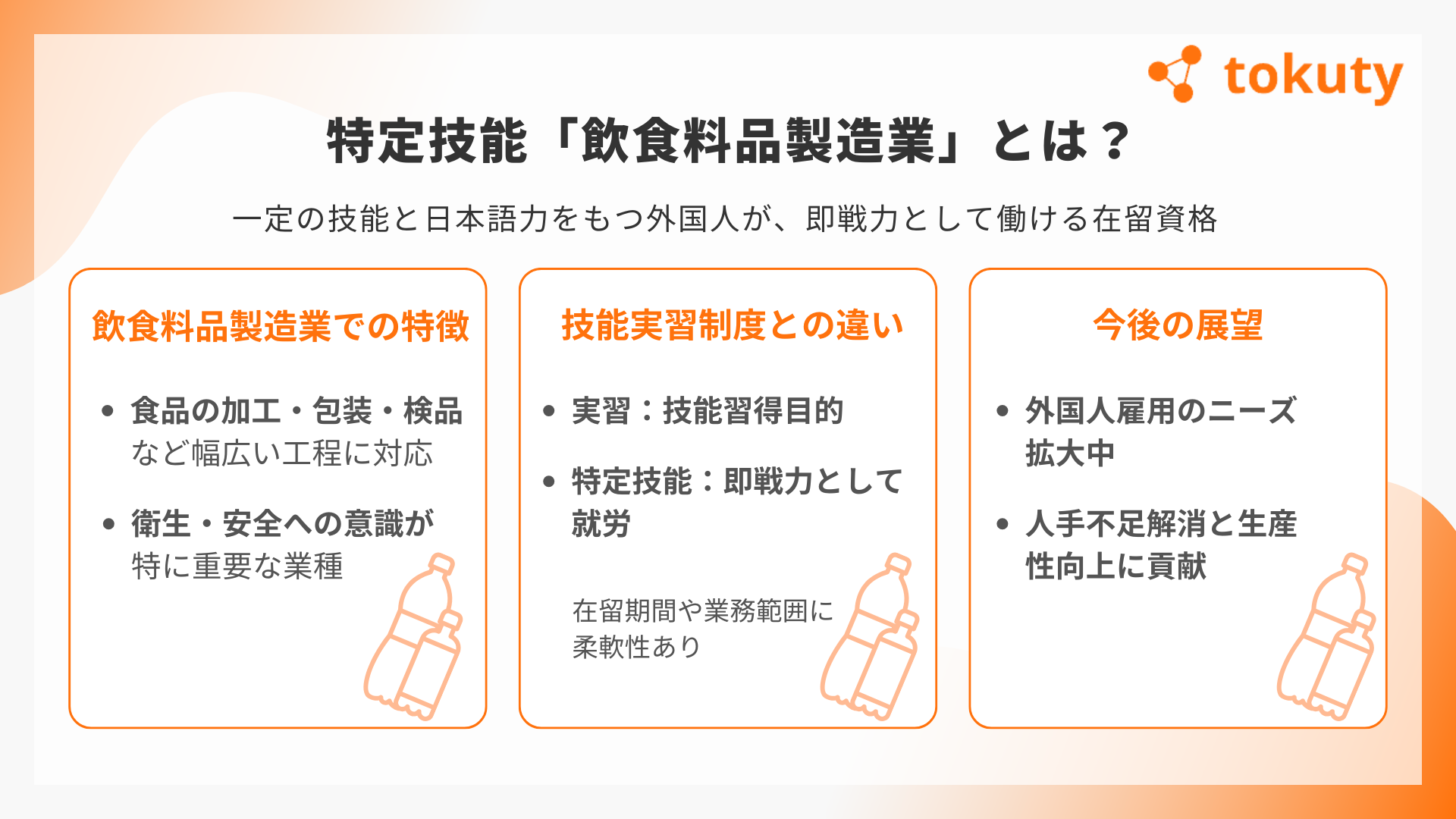 tokuty

特定技能「飲食料品製造業」とは？

一定の技能と日本語力をもつ外国人が、即戦力として働ける在留資格

飲食料品製造業での特徴

• 食品の加工・包装・検品など幅広い工程に対応

• 衛生・安全への意識が特に重要な業種

技能実習制度との違い

• 実習：技能習得目的

• 特定技能：即戦力として就労

在留期間や業務範囲に柔軟性あり

今後の展望

• 外国人雇用のニーズ拡大中

• 人手不足解消と生産性向上に貢献